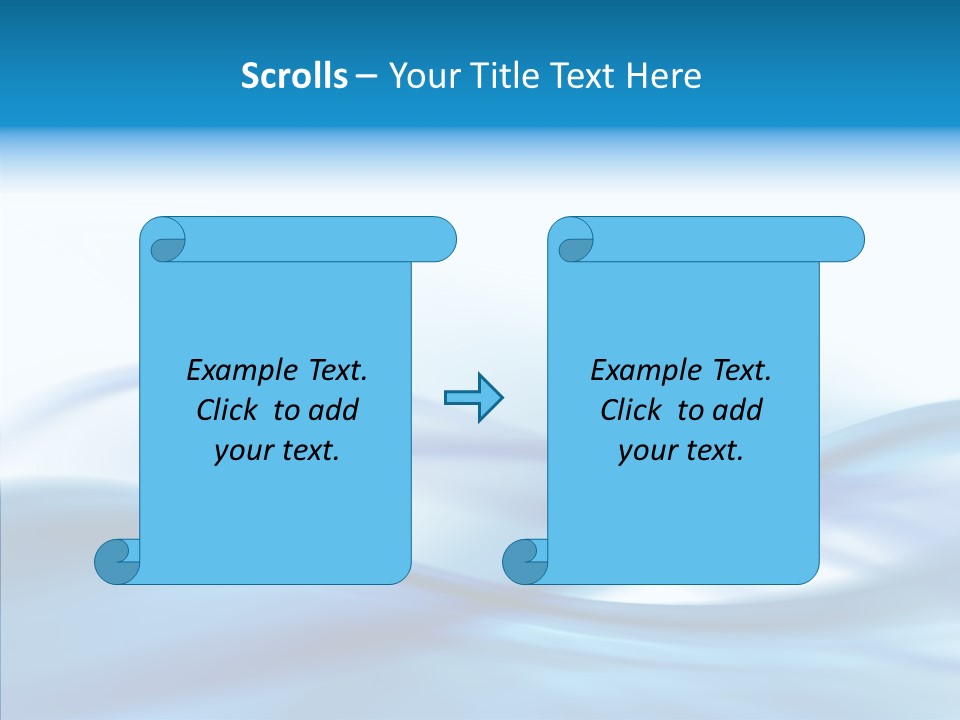 Scrolls – Your Title Text Here

Example Text. Click to add your text.

Example Text. Click to add your text.